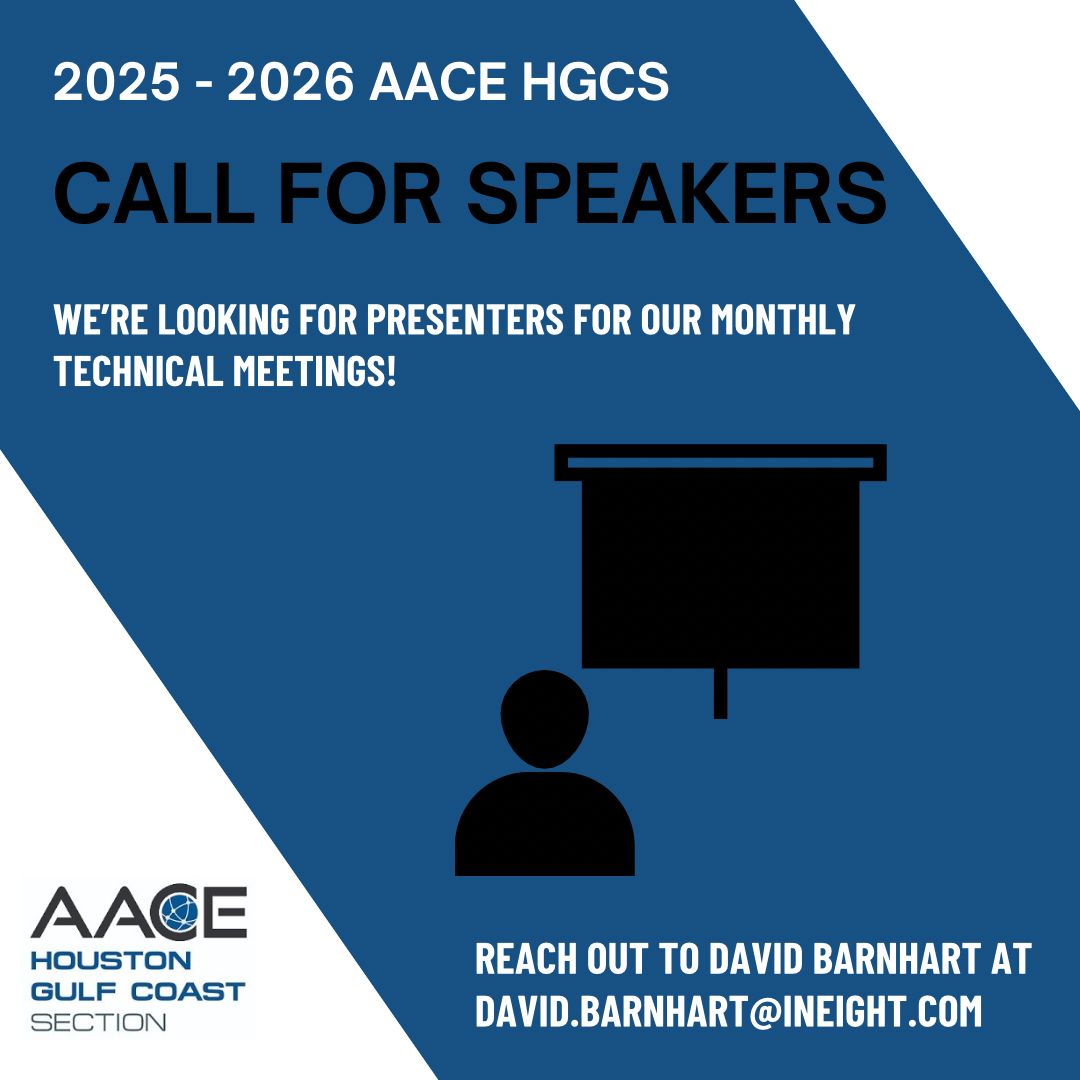 2025 - 2026 AACE HGCS

CALL FOR SPEAKERS

WE'RE LOOKING FOR PRESENTERS FOR OUR MONTHLY TECHNICAL MEETINGS!

AACE
HOUSTON
GULF COAST
SECTION

REACH OUT TO DAVID BARNHART AT DAVID.BARNHART@INEIGHT.COM